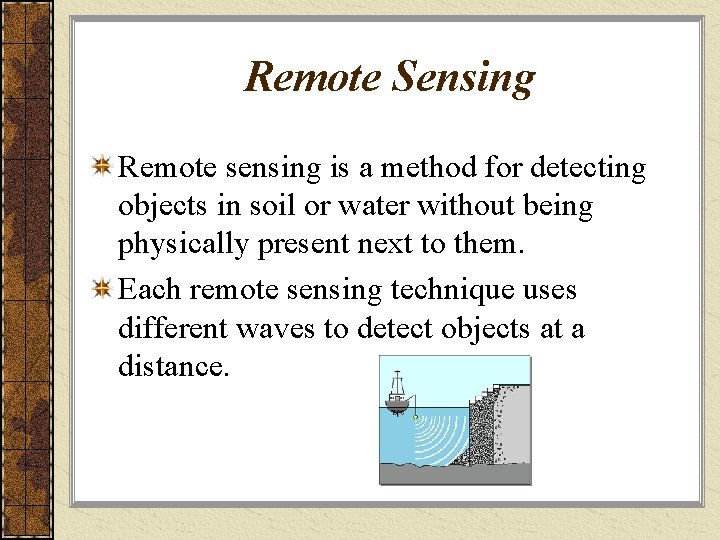 Remote Sensing

Remote sensing is a method for detecting objects in soil or water without being physically present next to them.

Each remote sensing technique uses different waves to detect objects at a distance.